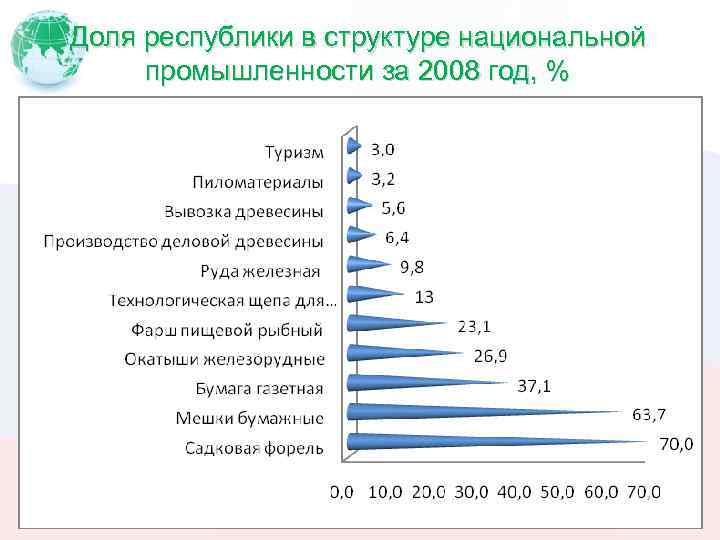 Доля республики в структуре национальной промышленности за 2008 год, %

Туризм 3,0
Пиломатериалы 3,2
Вывозка древесины 5,6
Производство деловой древесины 6,4
Руда железная 9,8
Технологическая щепа для... 13
Фарш пищевой рыбный 23,1
Окатыши железорудные 26,9
Бумага газетная 37,1
Мешки бумажные 63,7
Садковая форель 70,0

0,0 10,0 20,0 30,0 40,0 50,0 60,0 70,0